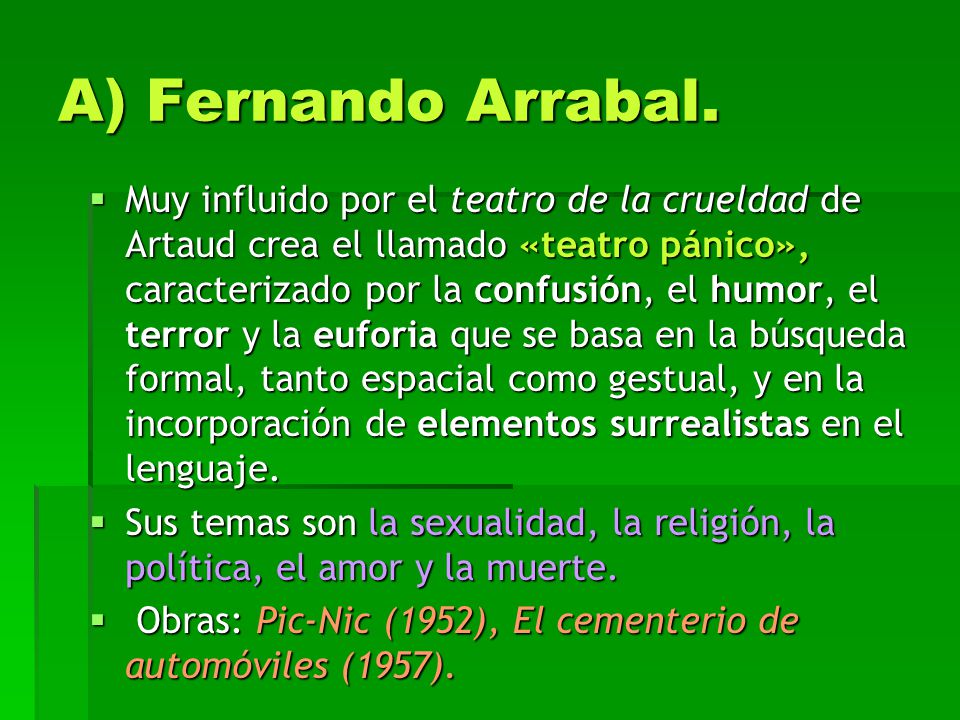 A) Fernando Arrabal.

▪ Muy influido por el teatro de la crueldad de Artaud crea el llamado «teatro pánico», caracterizado por la confusión, el humor, el terror y la euforia que se basa en la búsqueda formal, tanto espacial como gestual, y en la incorporación de elementos surrealistas en el lenguaje.

▪ Sus temas son la sexualidad, la religión, la política, el amor y la muerte.

▪ Obras: Pic-Nic (1952), El cementerio de automóviles (1957).